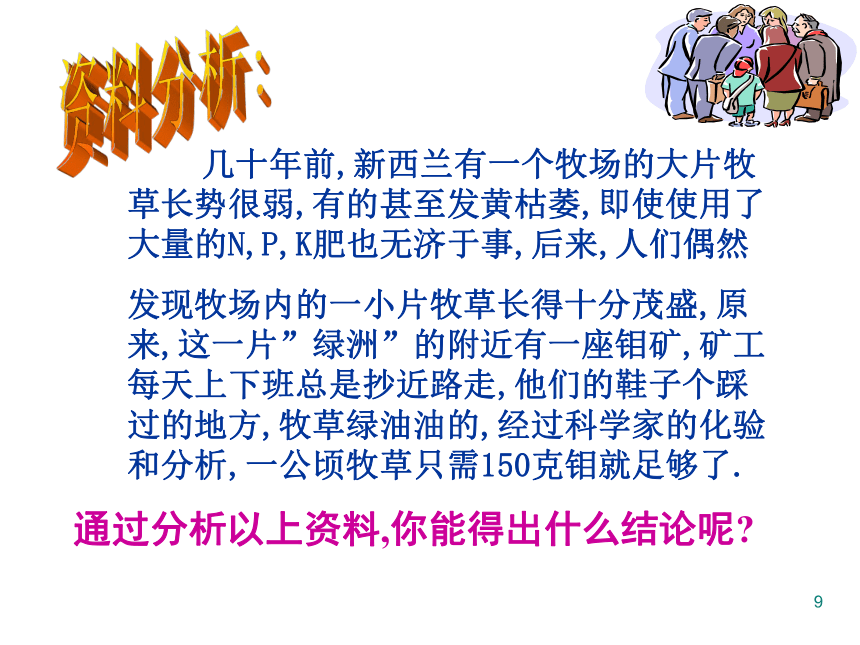 资料分析：

几十年前,新西兰有一个牧场的大片牧草长势很弱,有的甚至发黄枯萎,即使使用了大量的N,P,K肥也无济于事,后来,人们偶然

发现牧场内的一小片牧草长得十分茂盛,原来,这一片”绿洲”的附近有一座钼矿,矿工每天上下班总是抄近路走,他们的鞋子个踩过的地方,牧草绿油油的,经过科学家的化验和分析,一公顷牧草只需150克钼就足够了.

通过分析以上资料,你能得出什么结论呢?

9